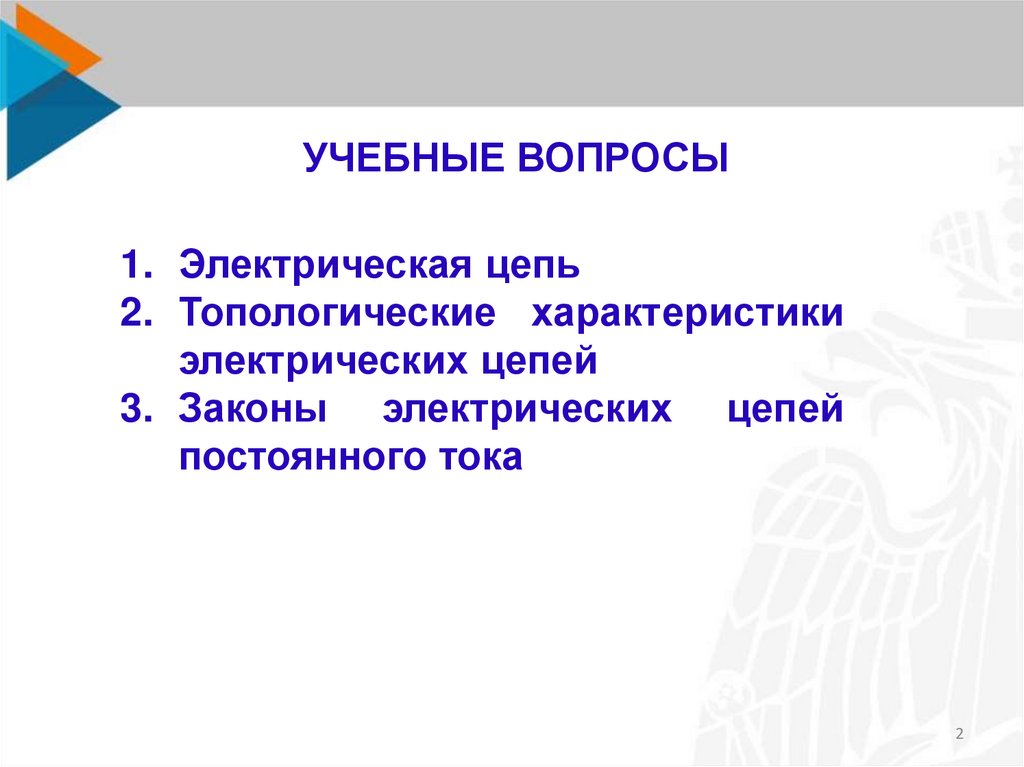 УЧЕБНЫЕ ВОПРОСЫ

1. Электрическая цепь
2. Топологические характеристики электрических цепей
3. Законы электрических цепей постоянного тока

2